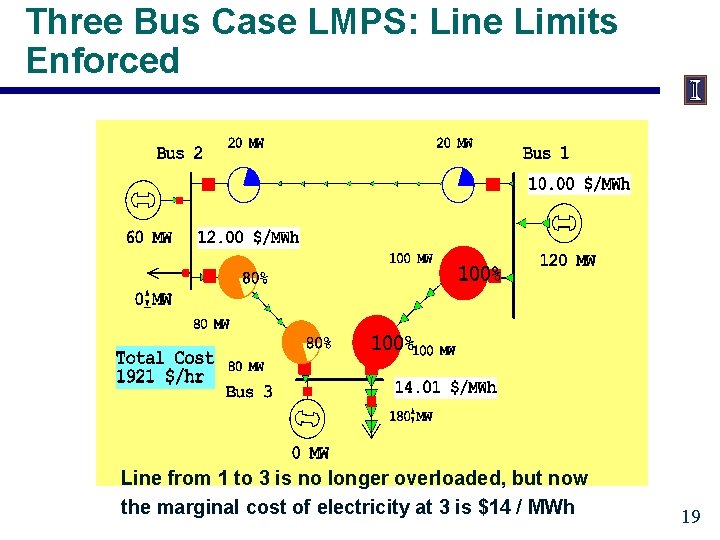 Three Bus Case LMPS: Line Limits Enforced

Bus 2
20 MW
20 MW
Bus 1
10.00 $/MWh
60 MW
12.00 $/MWh
120 MW
100 MW
100%
80%
0 MW
80 MW
80%
100%
100 MW
Total Cost
1921 $/hr
80 MW
Bus 3
14.01 $/MWh
180 MW
0 MW

Line from 1 to 3 is no longer overloaded, but now the marginal cost of electricity at 3 is $14 / MWh

19